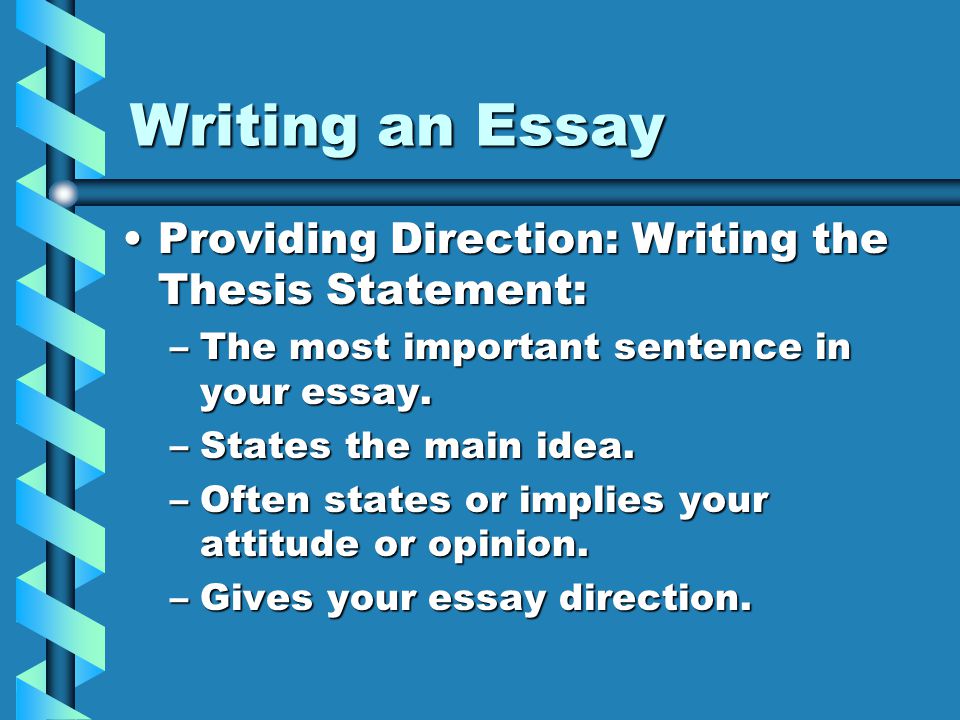 Writing an Essay

• Providing Direction: Writing the Thesis Statement:

– The most important sentence in your essay.

– States the main idea.

– Often states or implies your attitude or opinion.

– Gives your essay direction.